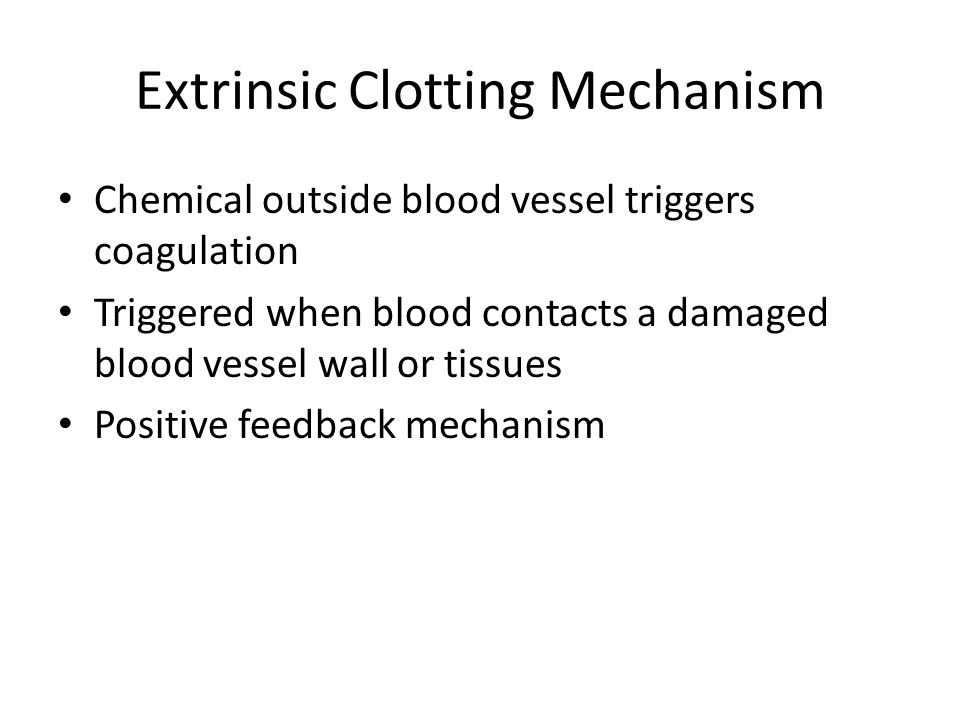 Extrinsic Clotting Mechanism

• Chemical outside blood vessel triggers coagulation
• Triggered when blood contacts a damaged blood vessel wall or tissues
• Positive feedback mechanism